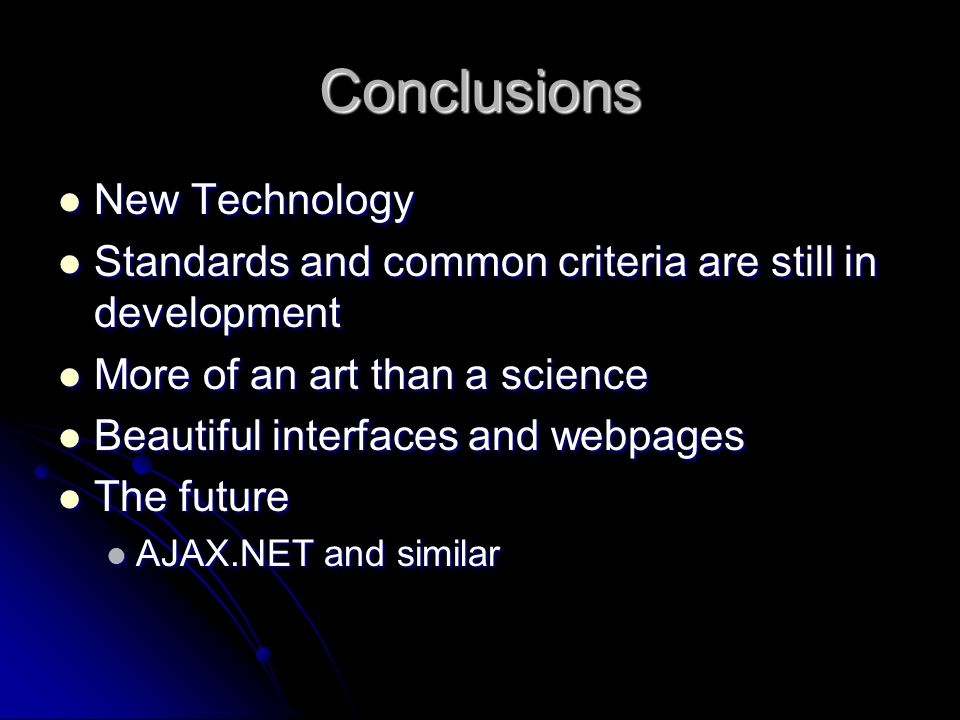 Conclusions

- New Technology
- Standards and common criteria are still in development
- More of an art than a science
- Beautiful interfaces and webpages
- The future
  - AJAX.NET and similar